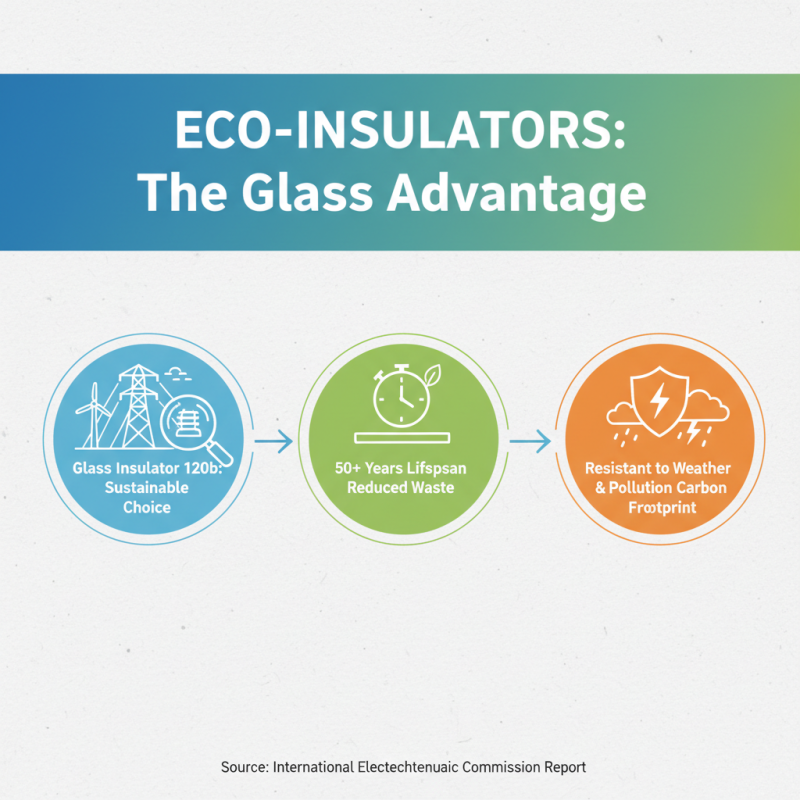 ECO-INSULATORS:
The Glass Advantage

Glass Insulator 120b: Sustainable Choice

50+ Years Lifspsan Reduced Waste

Resistant to Weather & Pollution Carbon Frootprint

Source: International Electechtenuaic Commission Report